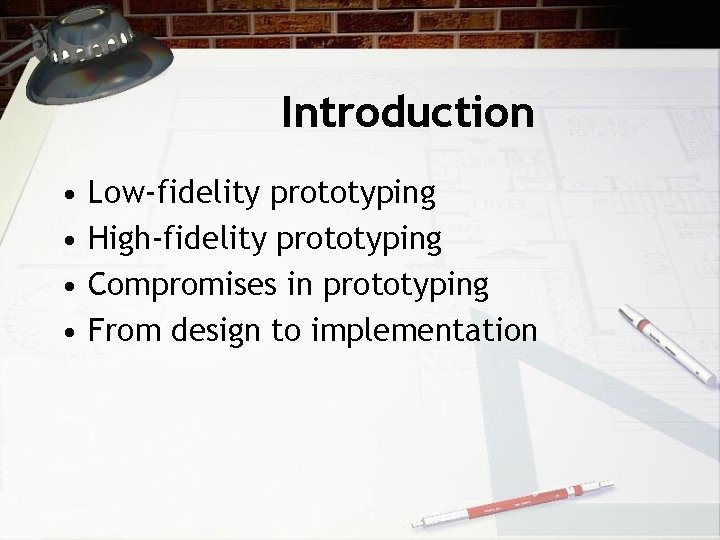 Introduction

• Low-fidelity prototyping
• High-fidelity prototyping
• Compromises in prototyping
• From design to implementation